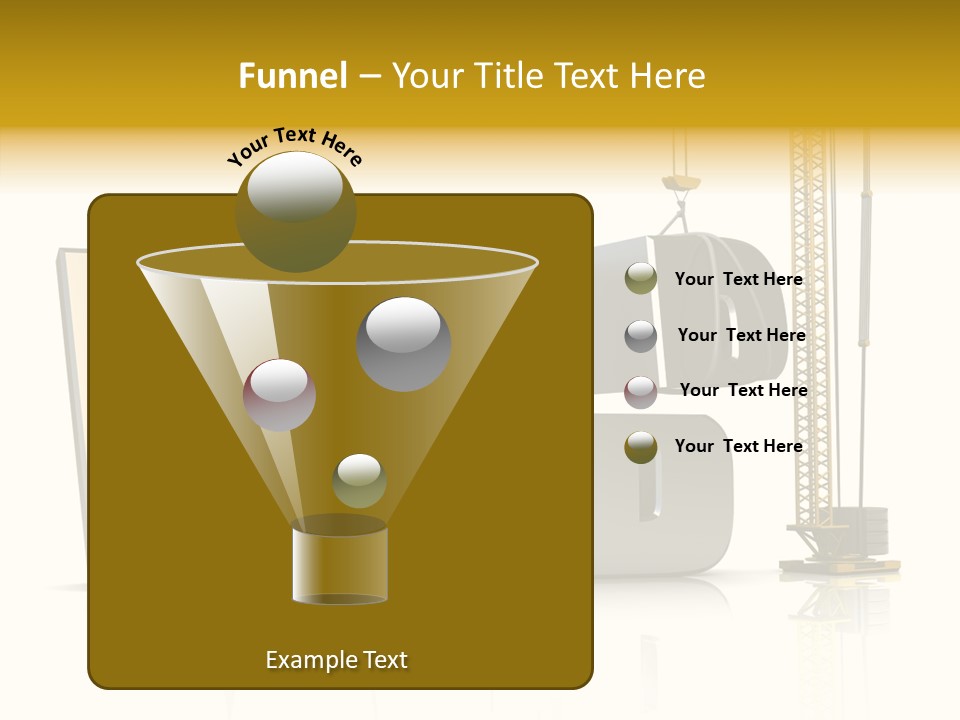 Funnel – Your Title Text Here

Your Text Here

Your Text Here

Your Text Here

Your Text Here

Your Text Here

Example Text